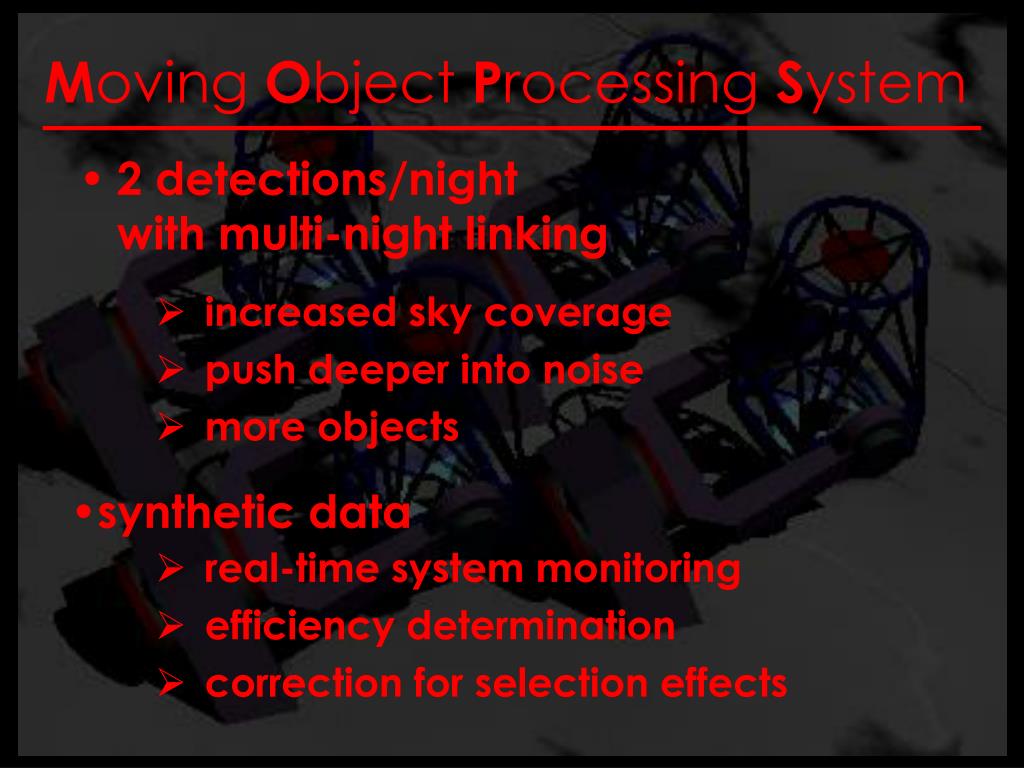 Moving Object Processing System

• 2 detections/night with multi-night linking

➢ increased sky coverage
➢ push deeper into noise
➢ more objects

•synthetic data
➢ real-time system monitoring
➢ efficiency determination
➢ correction for selection effects